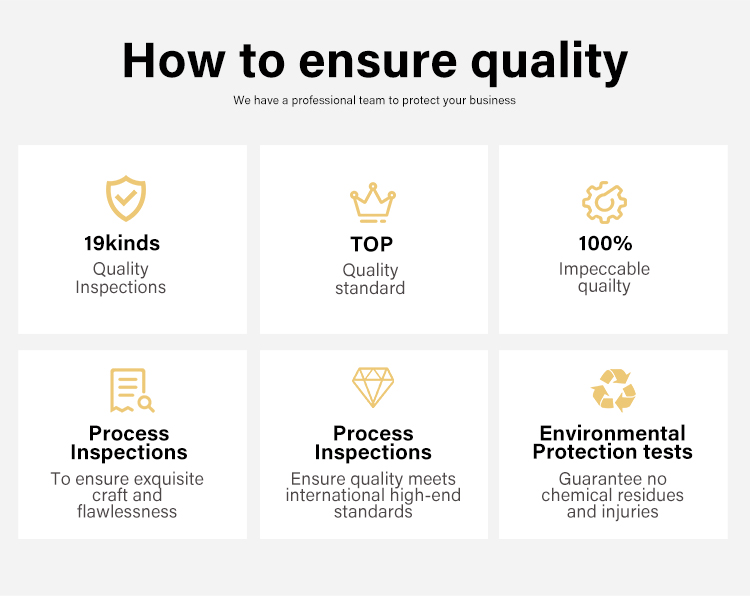 How to ensure quality

We have a professional team to protect your business

19kinds
Quality Inspections

TOP
Quality standard

100%
Impeccable quailty

Process Inspections
To ensure exquisite craft and flawlessness

Process Inspections
Ensure quality meets international high-end standards

Environmental Protection tests
Guarantee no chemical residues and injuries